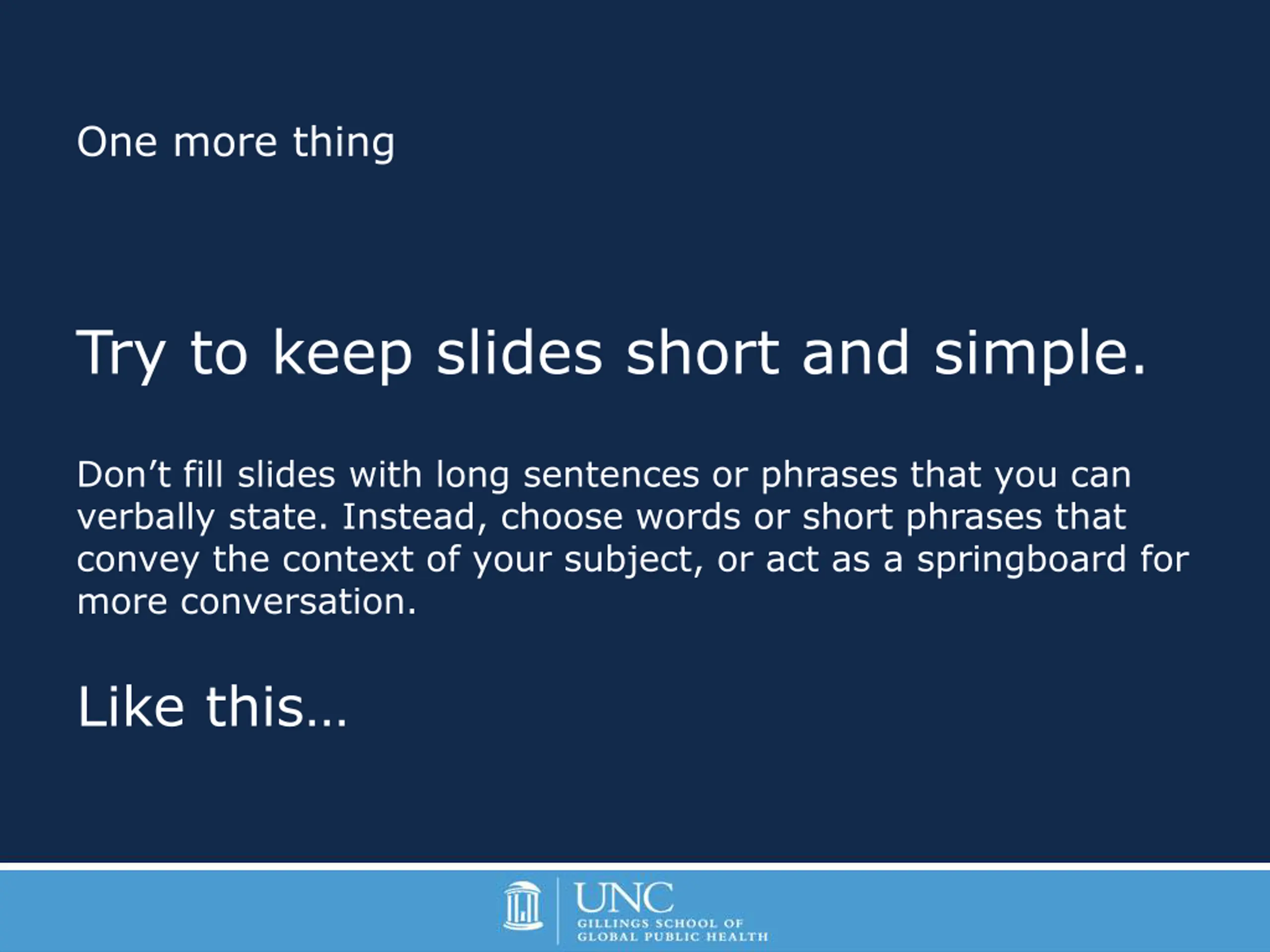 One more thing

Try to keep slides short and simple.

Don’t fill slides with long sentences or phrases that you can verbally state. Instead, choose words or short phrases that convey the context of your subject, or act as a springboard for more conversation.

Like this…

UNC
GILLINGS SCHOOL OF GLOBAL PUBLIC HEALTH